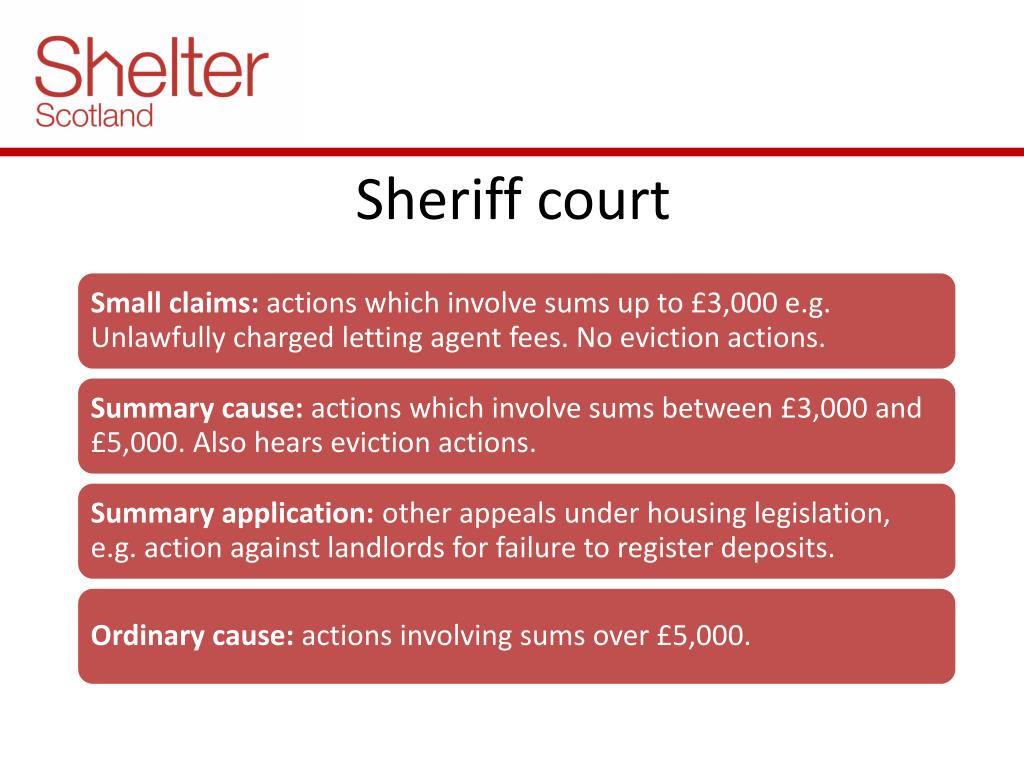 Shelter
Scotland

Sheriff court

Small claims: actions which involve sums up to £3,000 e.g. Unlawfully charged letting agent fees. No eviction actions.

Summary cause: actions which involve sums between £3,000 and £5,000. Also hears eviction actions.

Summary application: other appeals under housing legislation, e.g. action against landlords for failure to register deposits.

Ordinary cause: actions involving sums over £5,000.